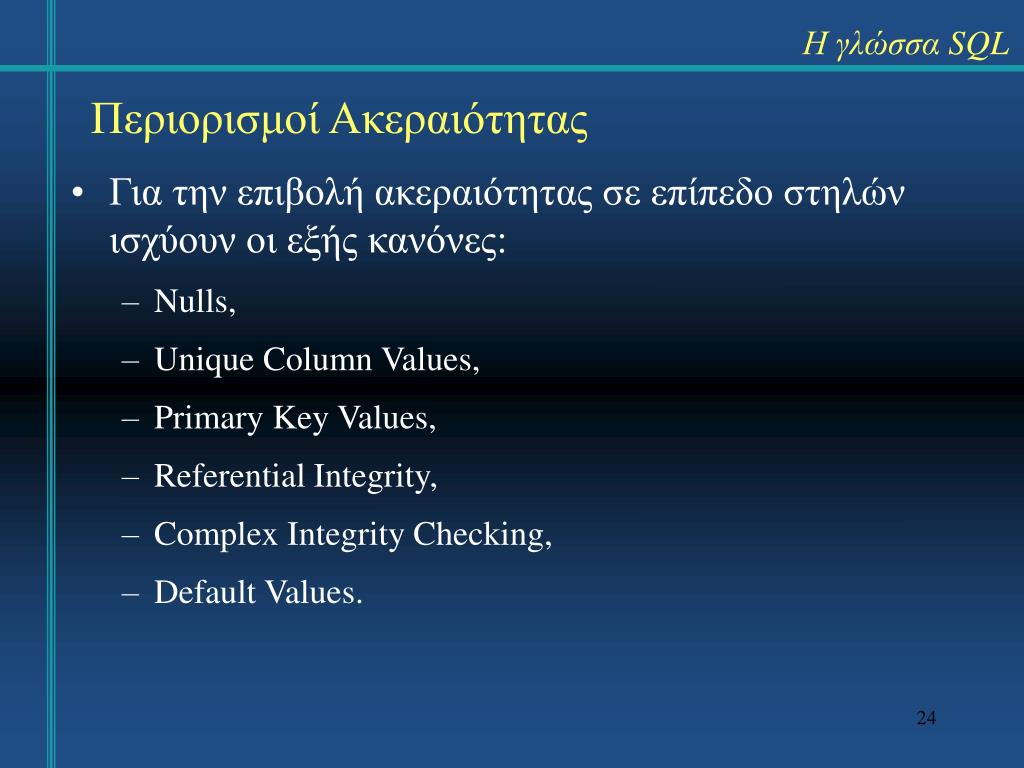 Η γλώσσα SQL

Περιορισμοί Ακεραιότητας

• Για την επιβολή ακεραιότητας σε επίπεδο στηλών ισχύουν οι εξής κανόνες:
– Nulls,
– Unique Column Values,
– Primary Key Values,
– Referential Integrity,
– Complex Integrity Checking,
– Default Values.

24